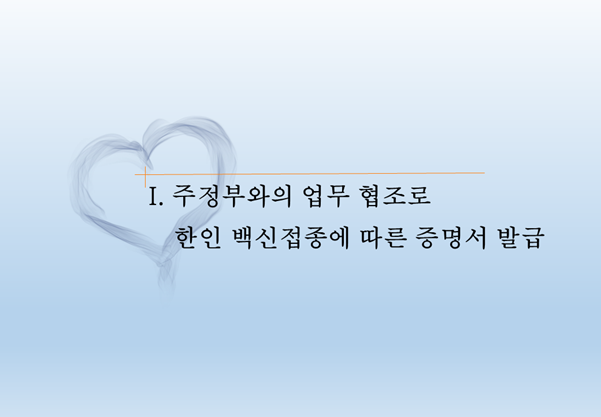 I. 주정부와의 업무 협조로
한인 백신접종에 따른 증명서 발급